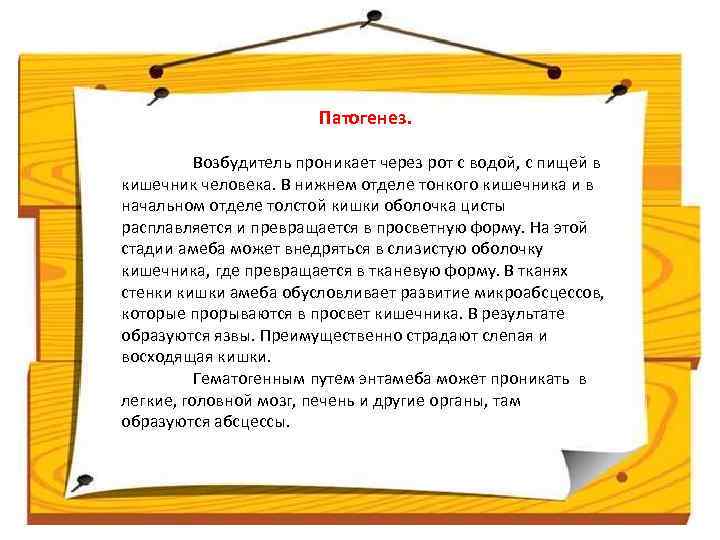 Патогенез.

Возбудитель проникает через рот с водой, с пищей в кишечник человека. В нижнем отделе тонкого кишечника и в начальном отделе толстой кишки оболочка цисты расплавляется и превращается в просветную форму. На этой стадии амеба может внедряться в слизистую оболочку кишечника, где превращается в тканевую форму. В тканях стенки кишки амеба обусловливает развитие микроабсцессов, которые прорываются в просвет кишечника. В результате образуются язвы. Преимущественно страдают слепая и восходящая кишки.

Гематогенным путем энтамеба может проникать в легкие, головной мозг, печень и другие органы, там образуются абсцессы.